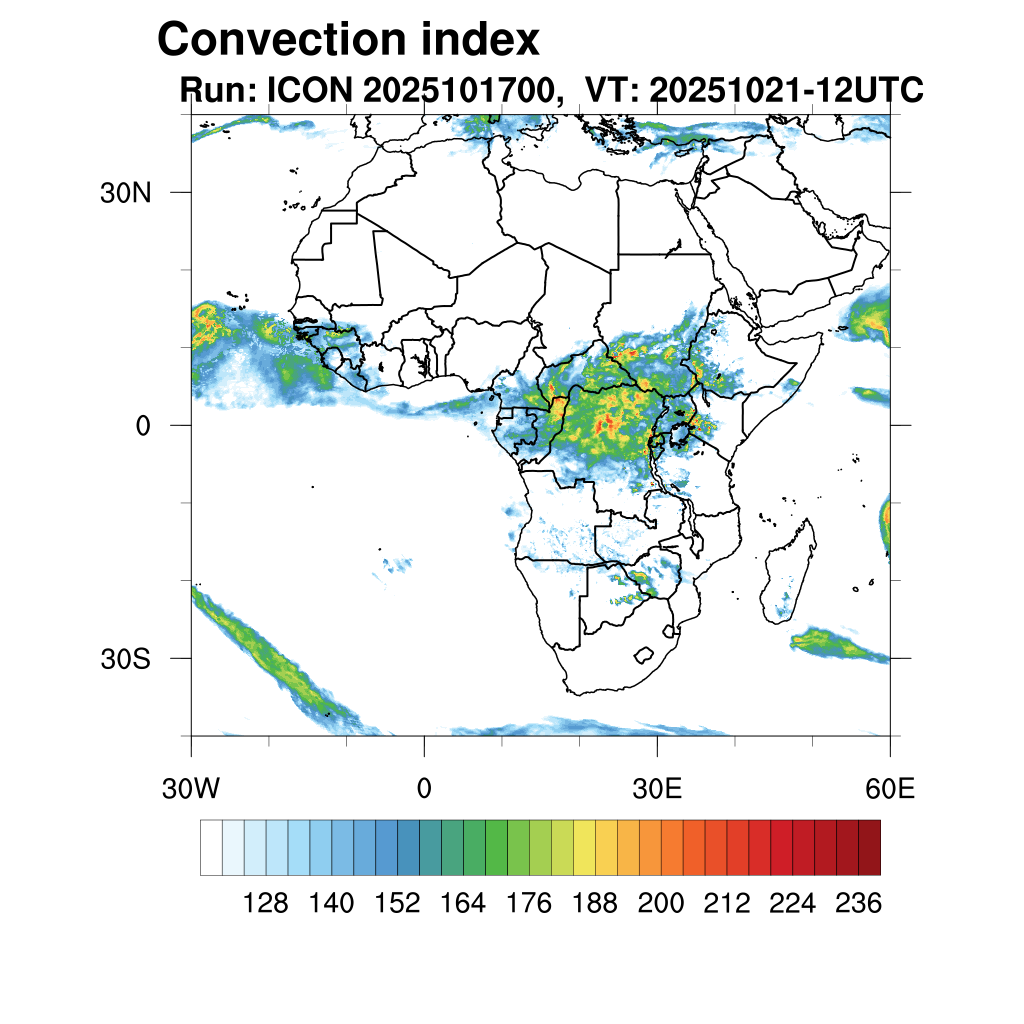 Convection index
Run: ICON 2025101700, VT: 20251021-12UTC

30N
0
30S

30W
0
30E
60E

128 140 152 164 176 188 200 212 224 236